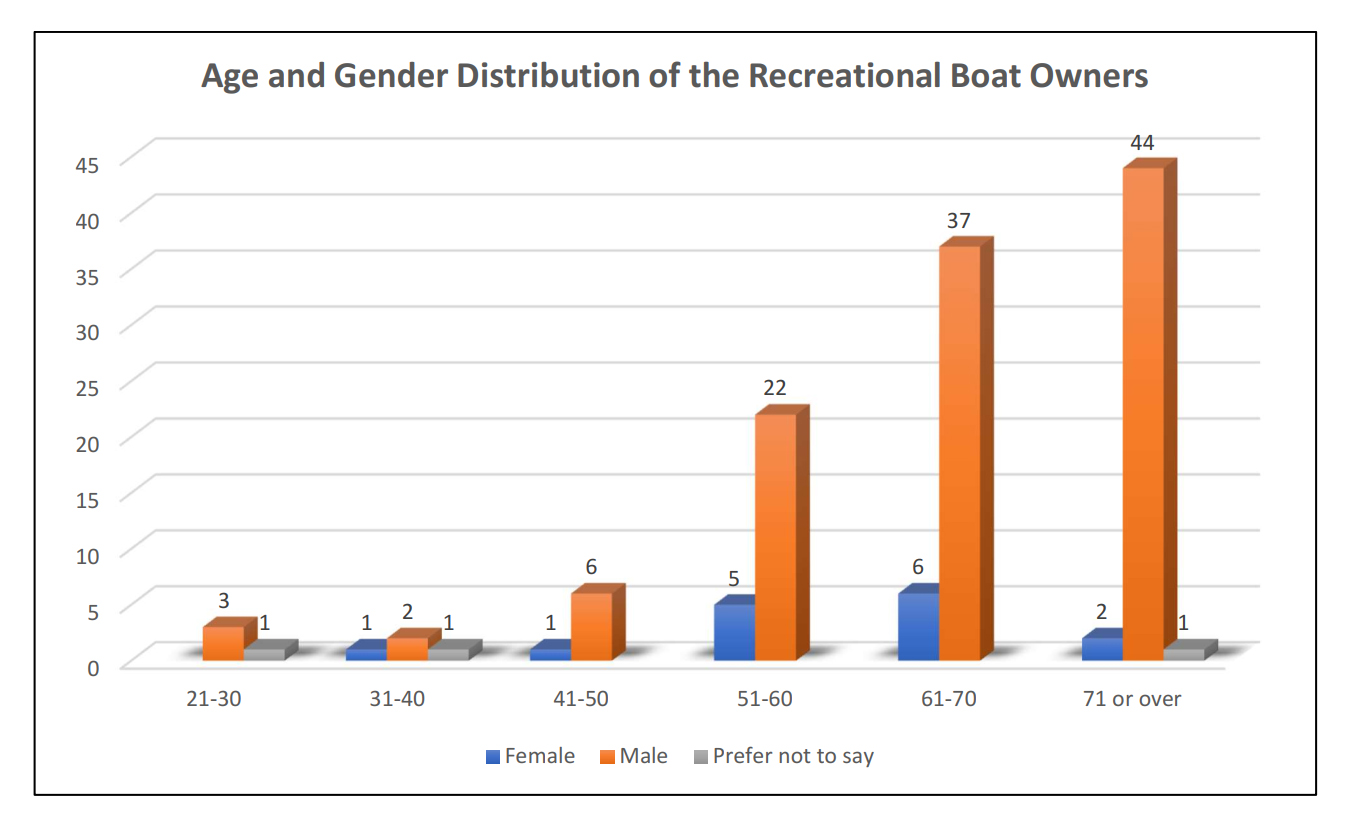 Age and Gender Distribution of the Recreational Boat Owners

45
40
35
30
25
20
15
10
5
0

3 1
1 2 1
1 6
5 22
6 37
2 44 1

21-30
31-40
41-50
51-60
61-70
71 or over

Female Male Prefer not to say